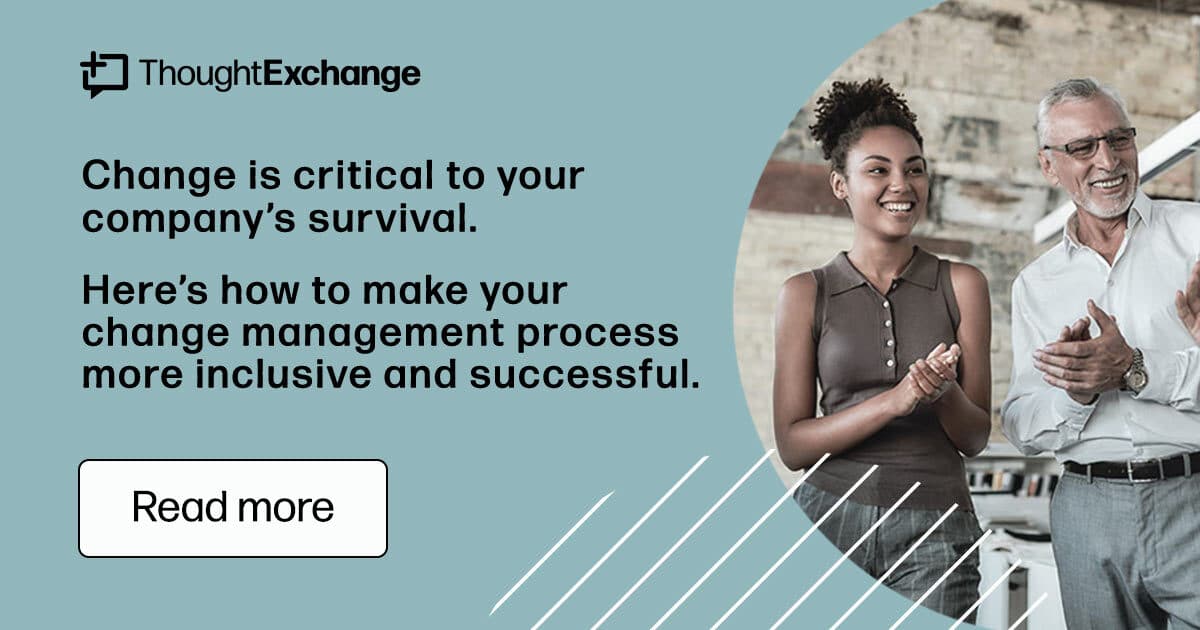 ThoughtExchange

Change is critical to your company’s survival.

Here’s how to make your change management process more inclusive and successful.

Read more